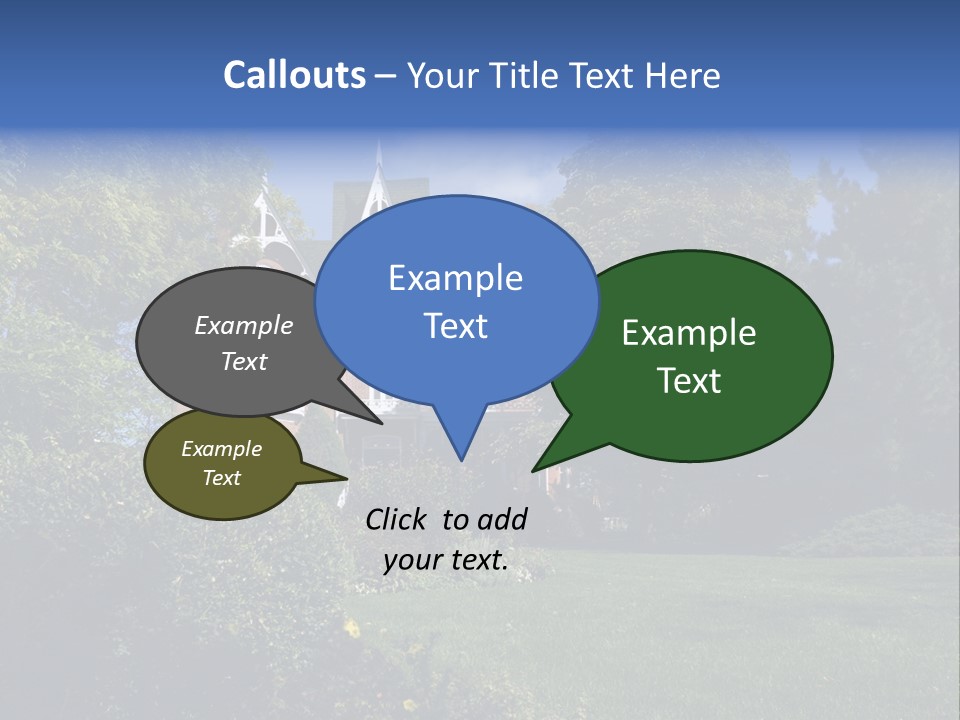 Callouts – Your Title Text Here

Example Text

Example Text

Example Text

Example Text

Click to add your text.